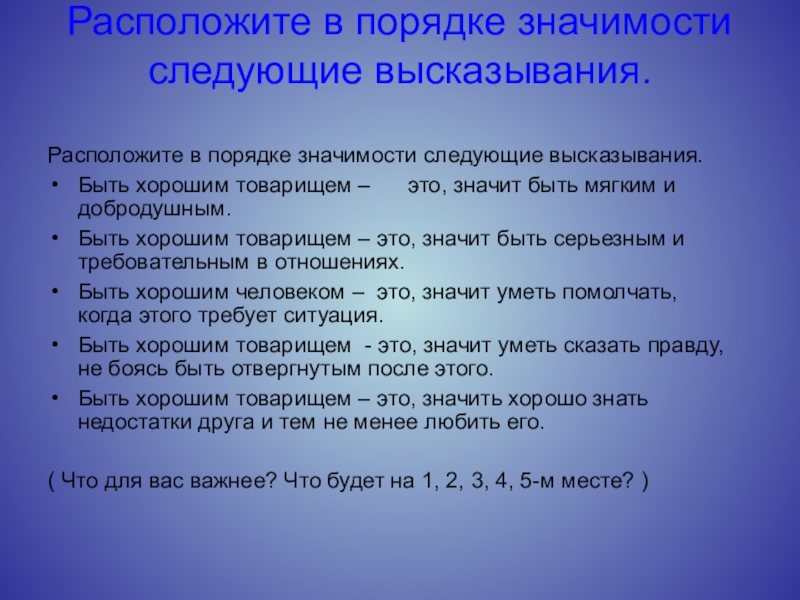 Расположите в порядке значимости следующие высказывания.

Расположите в порядке значимости следующие высказывания.

• Быть хорошим товарищем – это, значит быть мягким и добродушным.
• Быть хорошим товарищем – это, значит быть серьезным и требовательным в отношениях.
• Быть хорошим человеком – это, значит уметь помолчать, когда этого требует ситуация.
• Быть хорошим товарищем - это, значит уметь сказать правду, не боясь быть отвергнутым после этого.
• Быть хорошим товарищем – это, значить хорошо знать недостатки друга и тем не менее любить его.

( Что для вас важнее? Что будет на 1, 2, 3, 4, 5-м месте? )